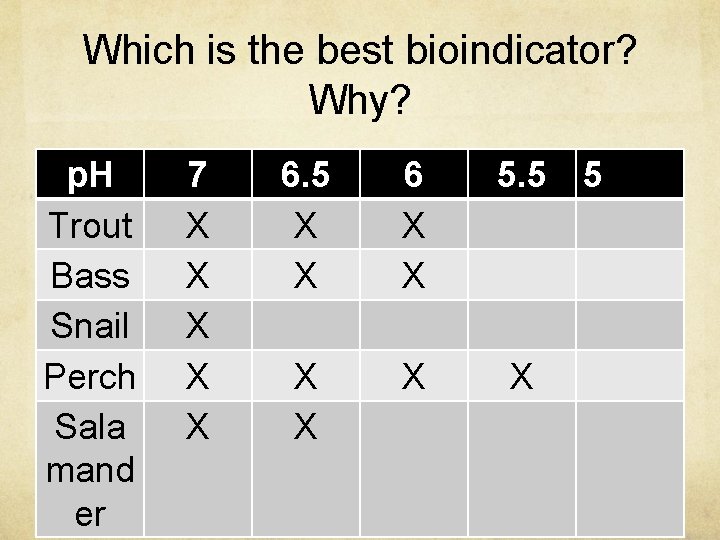 Which is the best bioindicator? Why?

| pH | 7 | 6.5 | 6 | 5.5 | 5 |
|---|---|---|---|---|---|
| Trout | X | X | X | | |
| Bass | X | X | X | | |
| Snail | X | | | | |
| Perch | X | X | X | X | |
| Sala mand er | X | X | | | |